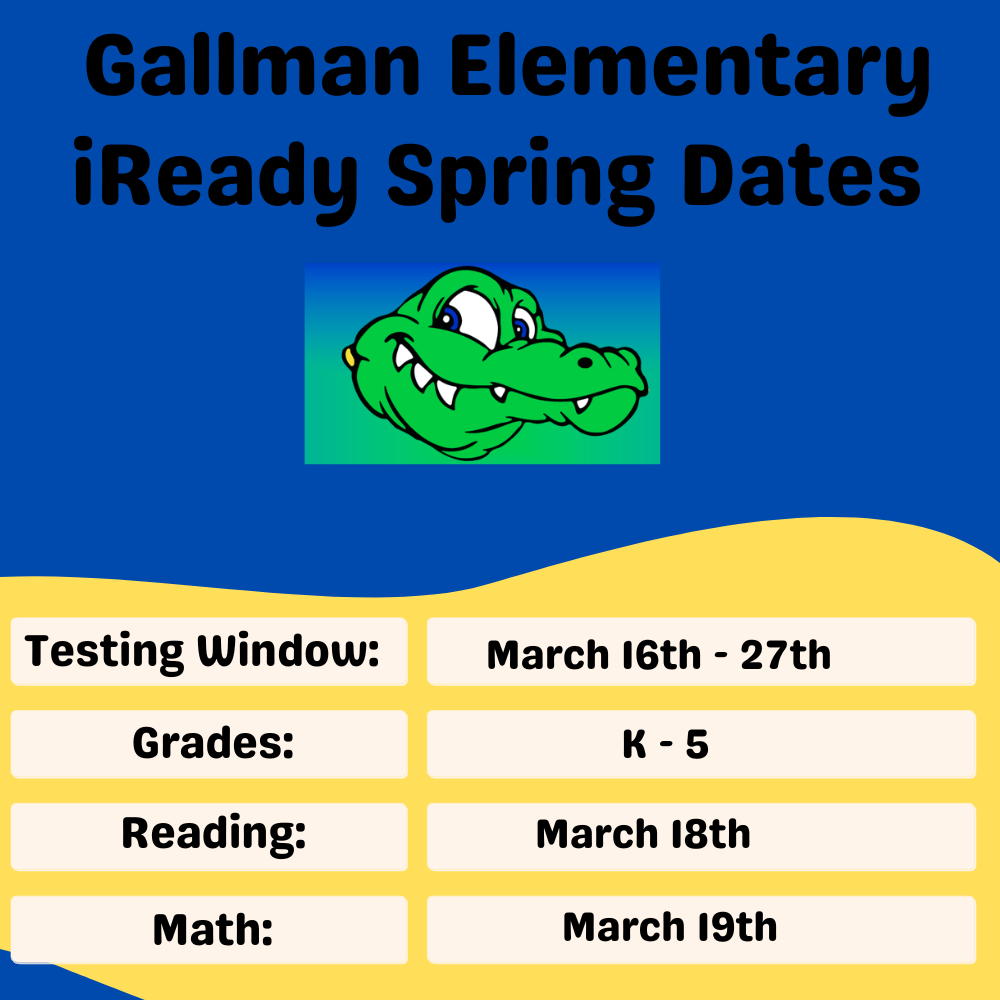 Gallman Elementary
iReady Spring Dates

| Testing Window: | March 16th - 27th |
|---|---|
| Grades: | K - 5 |
| Reading: | March 18th |
| Math: | March 19th |